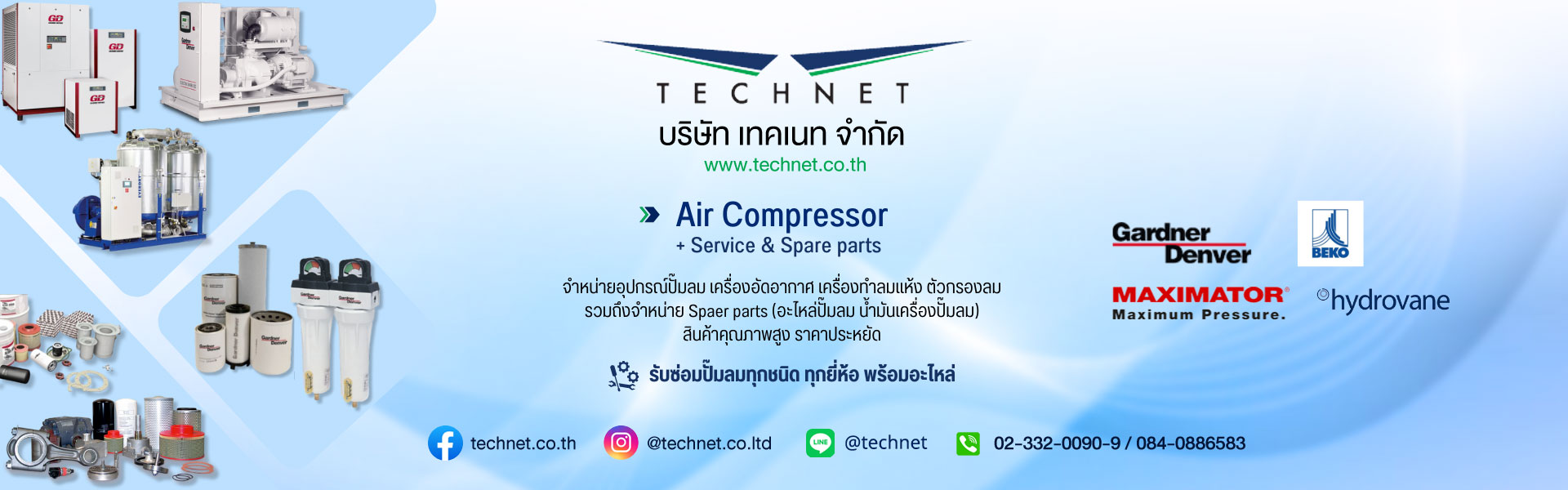 TECHNET
บริษัท เทคเนท จำกัด
www.technet.co.th

Air Compressor
+ Service & Spare parts

จำหน่ายอุปกรณ์ปั๊มลม เครื่องอัดอากาศ เครื่องทำลมแห้ง ตัวกรองลม
รวมถึงจำหน่าย Spaer parts (อะไหล่ปั๊มลม น้ำมันเครื่องปั๊มลม)
สินค้าคุณภาพสูง ราคาประหยัด

รับซ่อมปั๊มลมทุกชนิด ทุกยี่ห้อ พร้อมอะไหล่

Gardner Denver
BEKO
MAXIMATOR
Maximum Pressure.
hydrovane

technet.co.th
@technet.co.ltd
LINE
@technet
02-332-0090-9 / 084-0886583